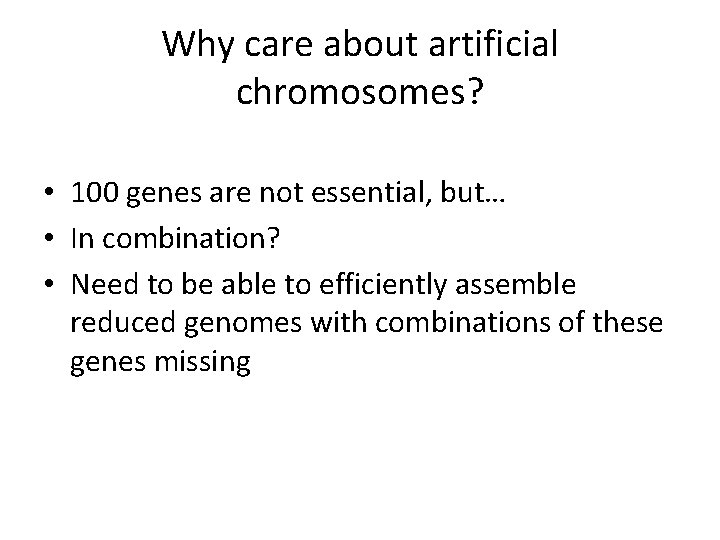 Why care about artificial chromosomes?

• 100 genes are not essential, but…
• In combination?
• Need to be able to efficiently assemble reduced genomes with combinations of these genes missing